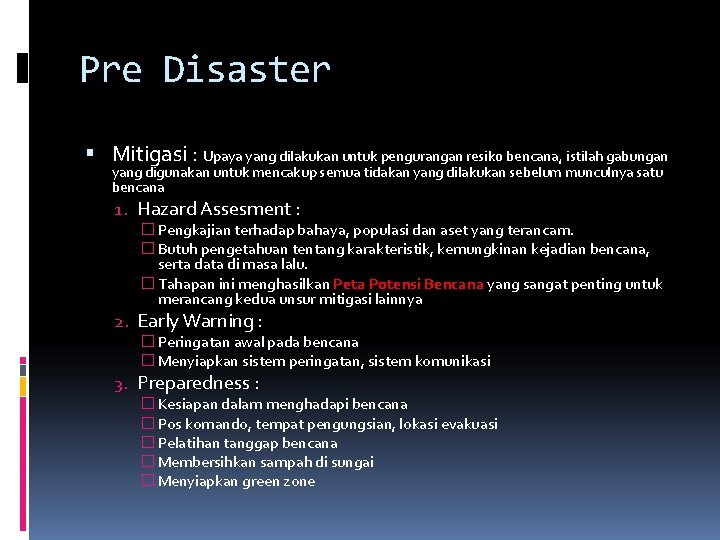 Pre Disaster

▪ Mitigasi : Upaya yang dilakukan untuk pengurangan resiko bencana, istilah gabungan yang digunakan untuk mencakup semua tidakan yang dilakukan sebelum munculnya satu bencana

1. Hazard Assesment :
☐ Pengkajian terhadap bahaya, populasi dan aset yang terancam.
☐ Butuh pengetahuan tentang karakteristik, kemungkinan kejadian bencana, serta data di masa lalu.
☐ Tahapan ini menghasilkan Peta Potensi Bencana yang sangat penting untuk merancang kedua unsur mitigasi lainnya

2. Early Warning :
☐ Peringatan awal pada bencana
☐ Menyiapkan sistem peringatan, sistem komunikasi

3. Preparedness :
☐ Kesiapan dalam menghadapi bencana
☐ Pos komando, tempat pengungsian, lokasi evakuasi
☐ Pelatihan tanggap bencana
☐ Membersihkan sampah di sungai
☐ Menyiapkan green zone